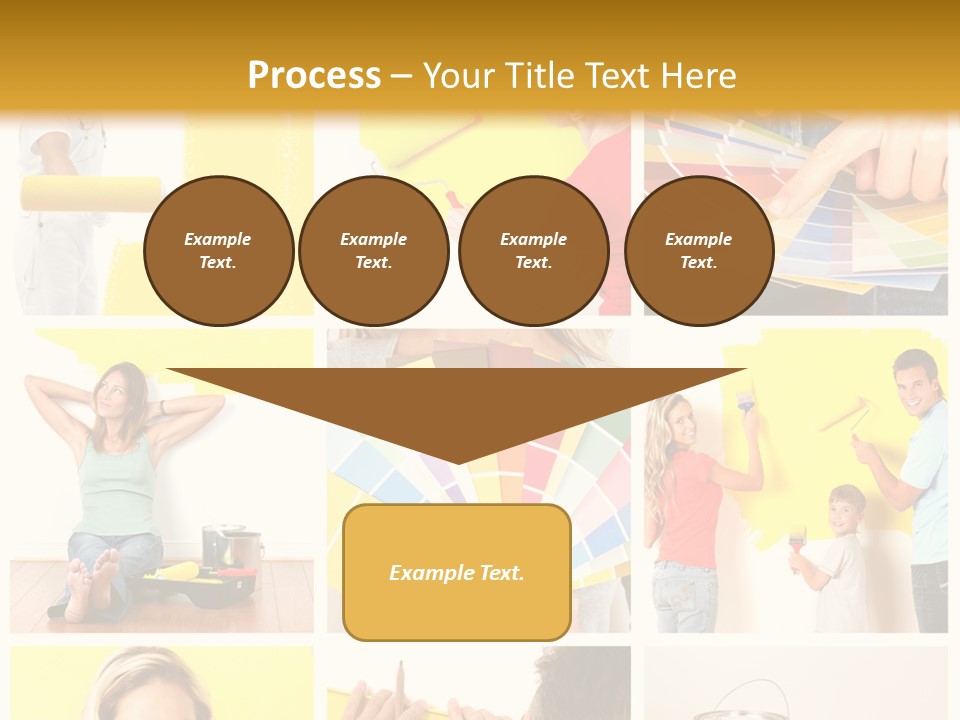 Process – Your Title Text Here

Example Text.

Example Text.

Example Text.

Example Text.

Example Text.